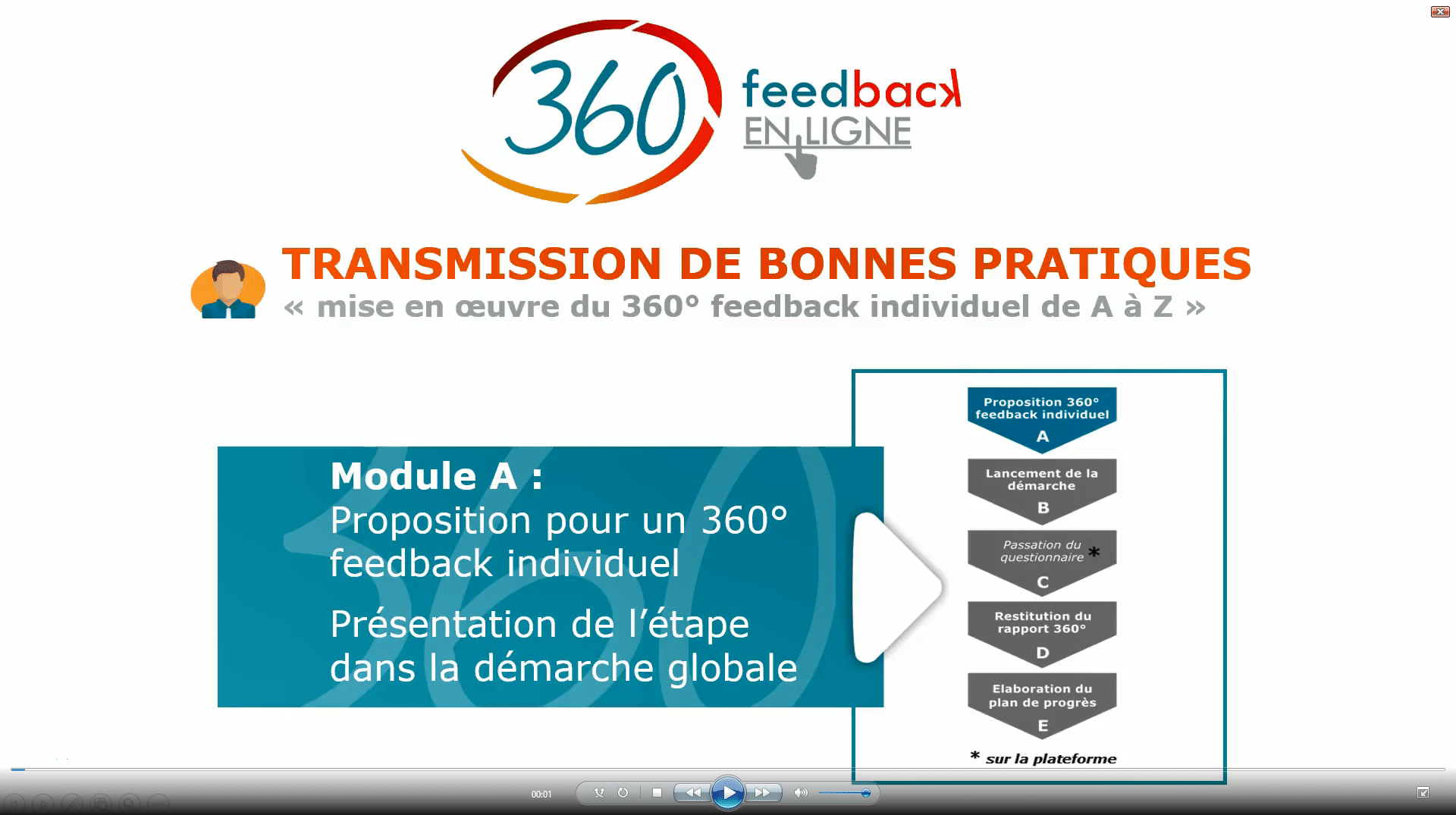 360 feedback EN LIGNE

TRANSMISSION DE BONNES PRATIQUES
« mise en œuvre du 360° feedback individuel de A à Z »

Module A :
Proposition pour un 360° feedback individuel

Présentation de l'étape dans la démarche globale

Proposition 360° feedback individuel
A

Lancement de la démarche
B

Passation du questionnaire *
C

Restitution du rapport 360°
D

Elaboration du plan de progrès
E

* sur la plateforme

00:01